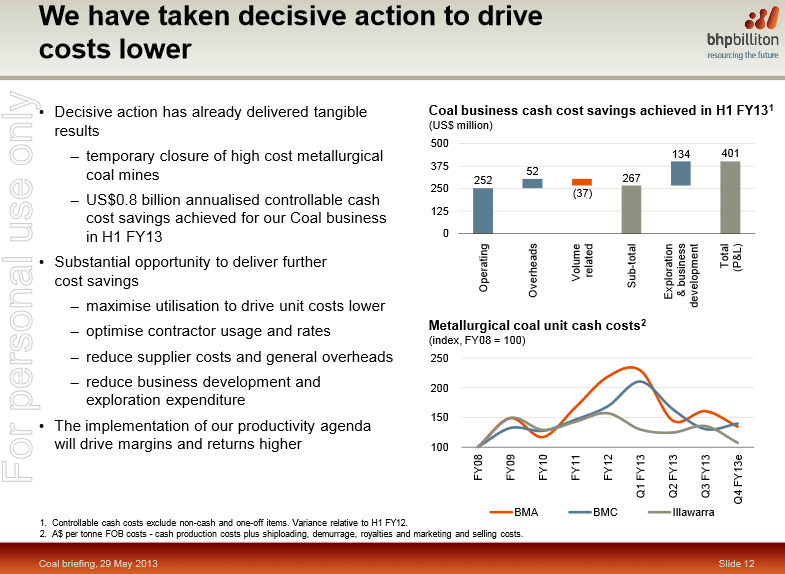 We have taken decisive action to drive costs lower

bhpbilliton
resourcing the future

For personal use only

• Decisive action has already delivered tangible results
– temporary closure of high cost metallurgical coal mines
– US$0.8 billion annualised controllable cash cost savings achieved for our Coal business in H1 FY13
• Substantial opportunity to deliver further cost savings
– maximise utilisation to drive unit costs lower
– optimise contractor usage and rates
– reduce supplier costs and general overheads
– reduce business development and exploration expenditure
• The implementation of our productivity agenda will drive margins and returns higher

Coal business cash cost savings achieved in H1 FY13$^1$
(US$ million)

500
375
250
125
0

252
52
(37)
267
134
401

Operating
Overheads
Volume related
Sub-total
Exploration & business development
Total (P&L)

Metallurgical coal unit cash costs$^2$
(index, FY08 = 100)

250
200
150
100

FY08
FY09
FY10
FY11
FY12
Q1 FY13
Q2 FY13
Q3 FY13
Q4 FY13e

BMA
BMC
Illawarra

1. Controllable cash costs exclude non-cash and one-off items. Variance relative to H1 FY12.
2. A$ per tonne FOB costs - cash production costs plus shiploading, demurrage, royalties and marketing and selling costs.

Coal briefing, 29 May 2013
Slide 12